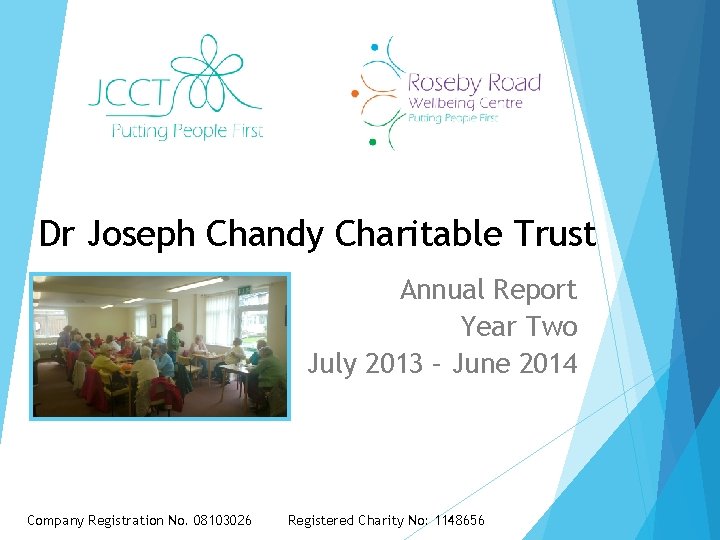 JCCT
Putting People First

Roseby Road
Wellbeing Centre
Putting People First

Dr Joseph Chandy Charitable Trust

Annual Report
Year Two
July 2013 – June 2014

Company Registration No. 08103026 Registered Charity No: 1148656